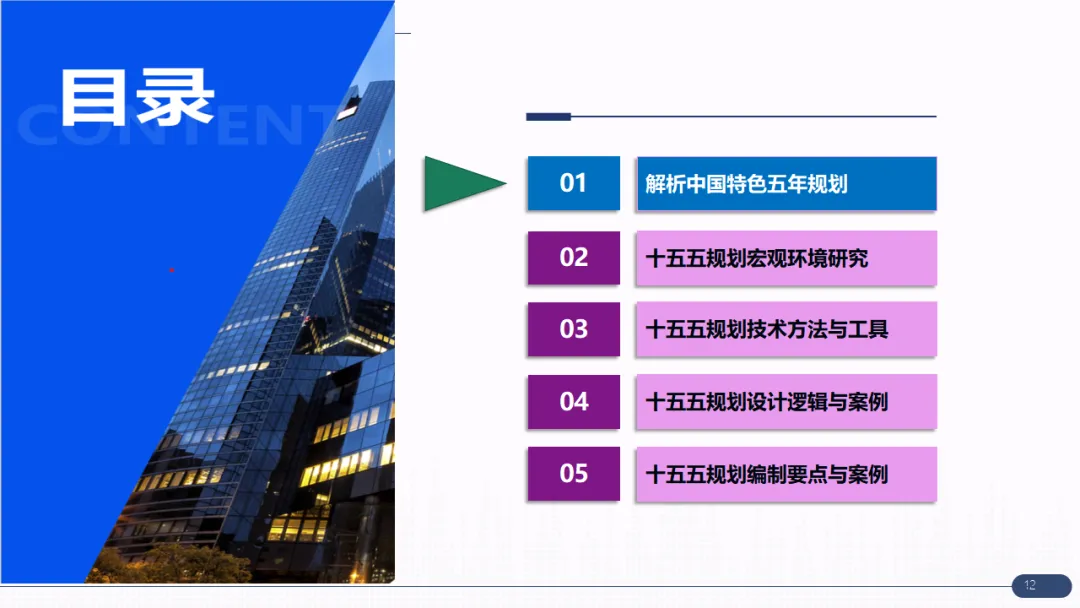 目录
CONTENT

01 解析中国特色五年规划
02 十五五规划宏观环境研究
03 十五五规划技术方法与工具
04 十五五规划设计逻辑与案例
05 十五五规划编制要点与案例

12